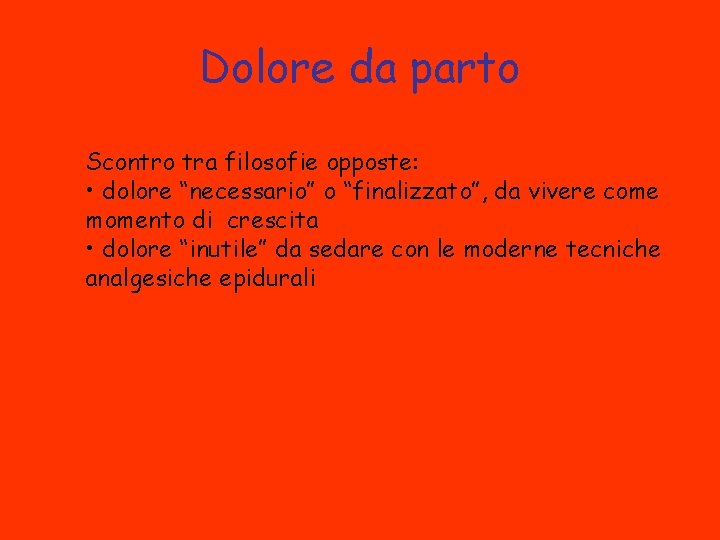 Dolore da parto

Scontro tra filosofie opposte:
• dolore “necessario” o “finalizzato”, da vivere come momento di crescita
• dolore “inutile” da sedare con le moderne tecniche analgesiche epidurali